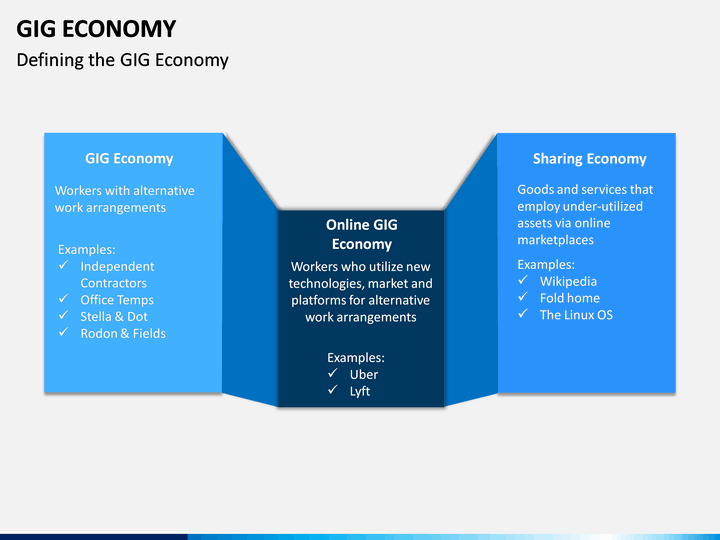 GIG ECONOMY
Defining the GIG Economy

GIG Economy

Workers with alternative work arrangements

Examples:
✓ Independent Contractors
✓ Office Temps
✓ Stella & Dot
✓ Rodon & Fields

Online GIG Economy

Workers who utilize new technologies, market and platforms for alternative work arrangements

Examples:
✓ Uber
✓ Lyft

Sharing Economy

Goods and services that employ under-utilized assets via online marketplaces

Examples:
✓ Wikipedia
✓ Fold home
✓ The Linux OS